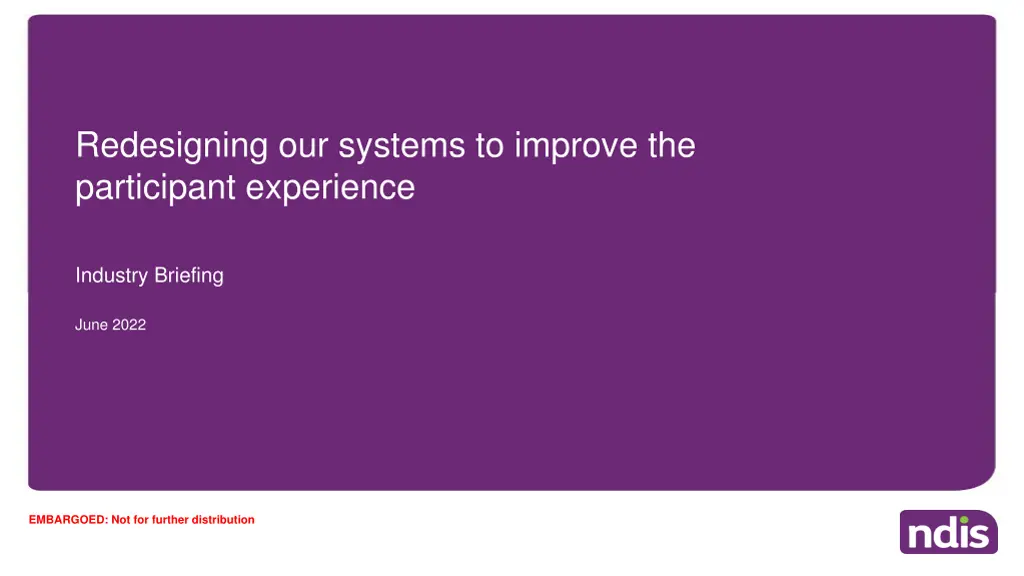 Redesigning our systems to improve the participant experience

Industry Briefing

June 2022

EMBARGOED: Not for further distribution

ndis